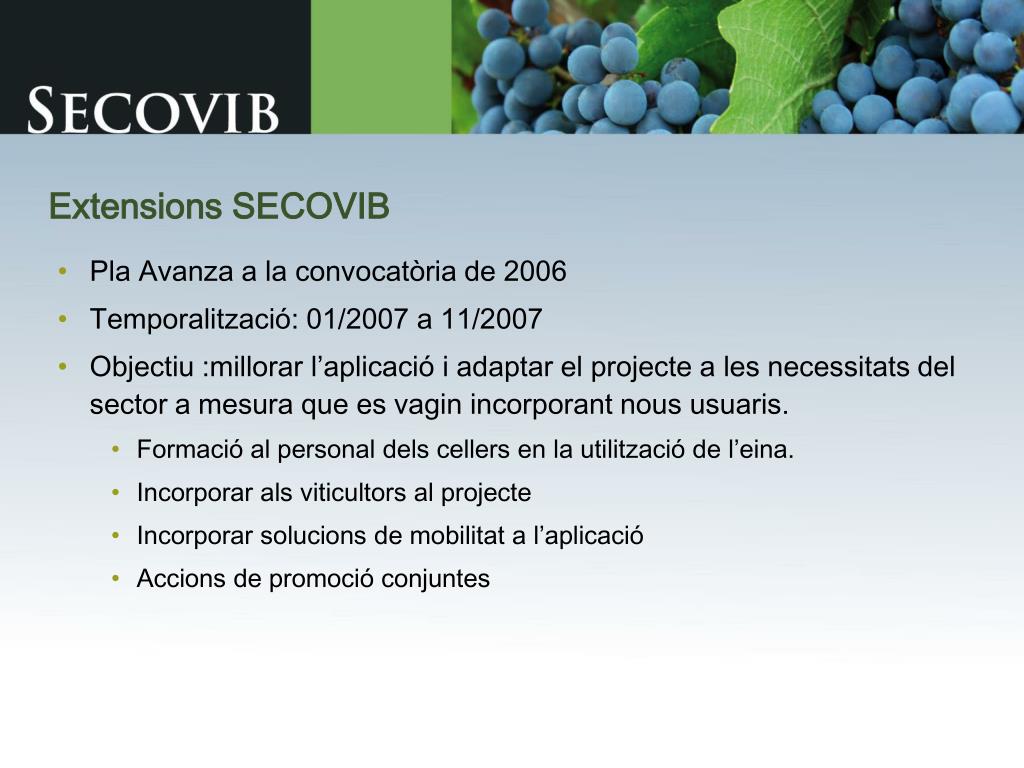 SECOVIB

Extensions SECOVIB

• Pla Avanza a la convocatòria de 2006
• Temporalització: 01/2007 a 11/2007
• Objectiu :millorar l’aplicació i adaptar el projecte a les necessitats del sector a mesura que es vagin incorporant nous usuaris.
  • Formació al personal dels cellers en la utilització de l’eina.
  • Incorporar als viticultors al projecte
  • Incorporar solucions de mobilitat a l’aplicació
  • Accions de promoció conjuntes